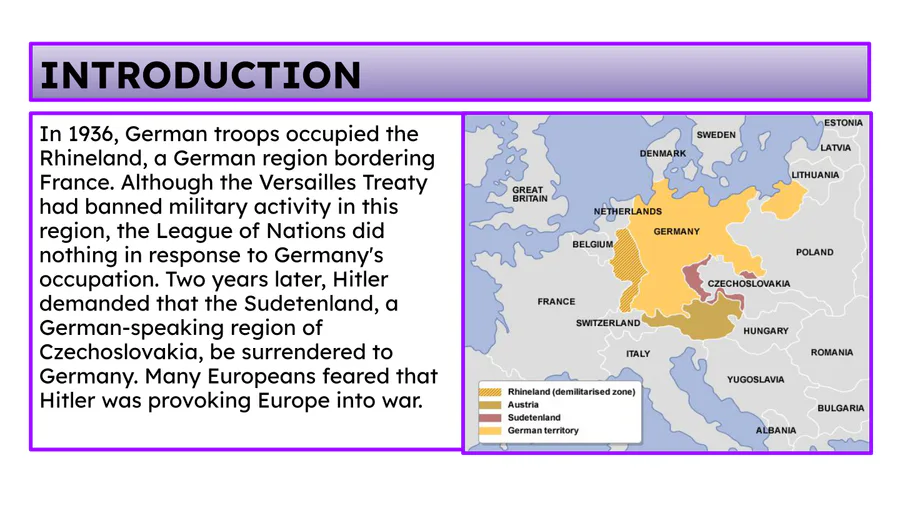 INTRODUCTION

In 1936, German troops occupied the Rhineland, a German region bordering France. Although the Versailles Treaty had banned military activity in this region, the League of Nations did nothing in response to Germany's occupation. Two years later, Hitler demanded that the Sudetenland, a German-speaking region of Czechoslovakia, be surrendered to Germany. Many Europeans feared that Hitler was provoking Europe into war.

ESTONIA
SWEDEN
LATVIA
DENMARK
LITHUANIA
GREAT BRITAIN
NETHERLANDS
GERMANY
BELGIUM
POLAND
CZECHOSLOVAKIA
FRANCE
SWITZERLAND
HUNGARY
ITALY
ROMANIA
YUGOSLAVIA
BULGARIA
ALBANIA

Rhineland (demilitarised zone)
Austria
Sudetenland
German territory